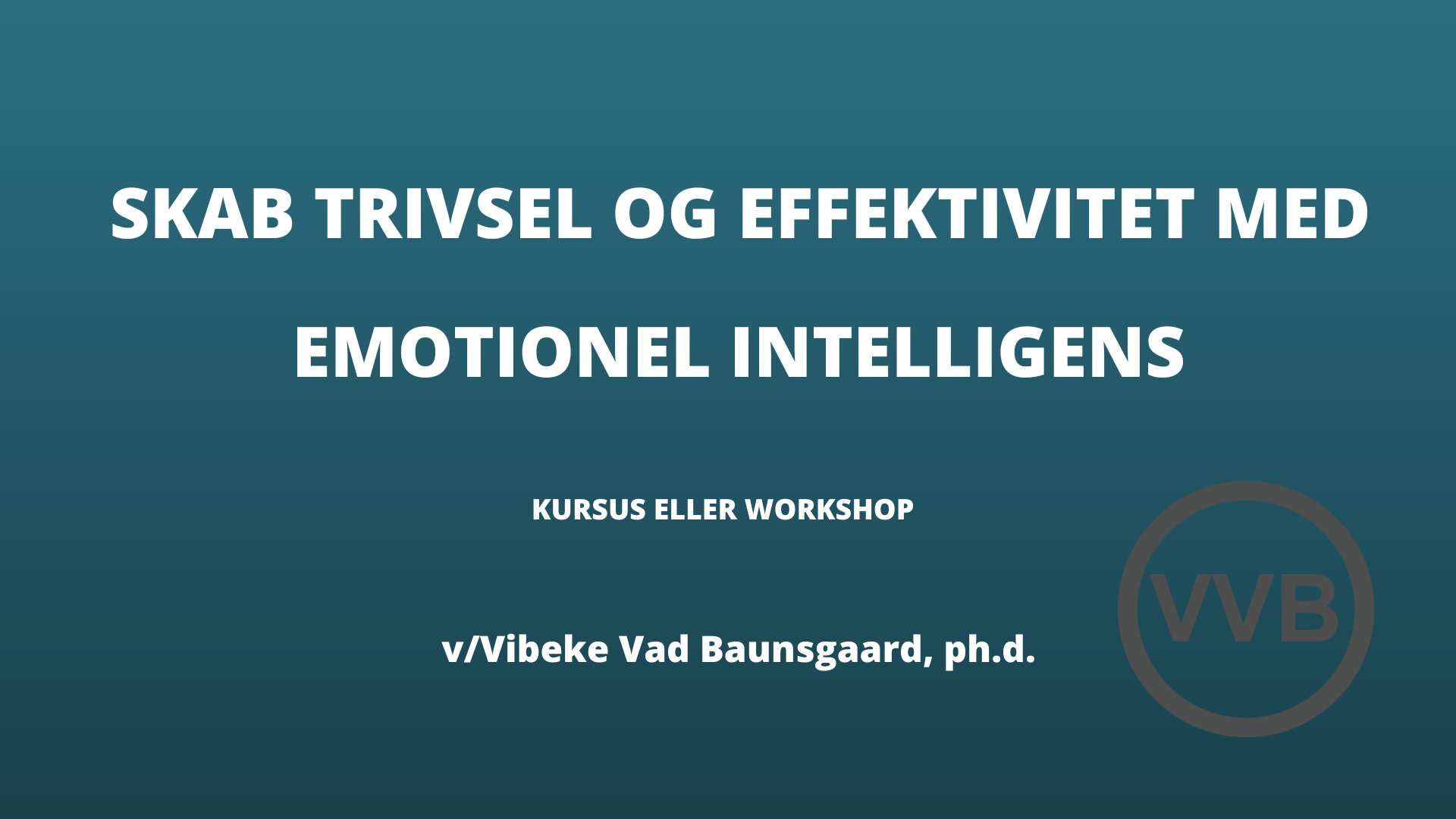 SKAB TRIVSEL OG EFFEKTIVITET MED EMOTIONEL INTELLIGENS

KURSUS ELLER WORKSHOP

v/Vibeke Vad Baunsgaard, ph.d.

VVB